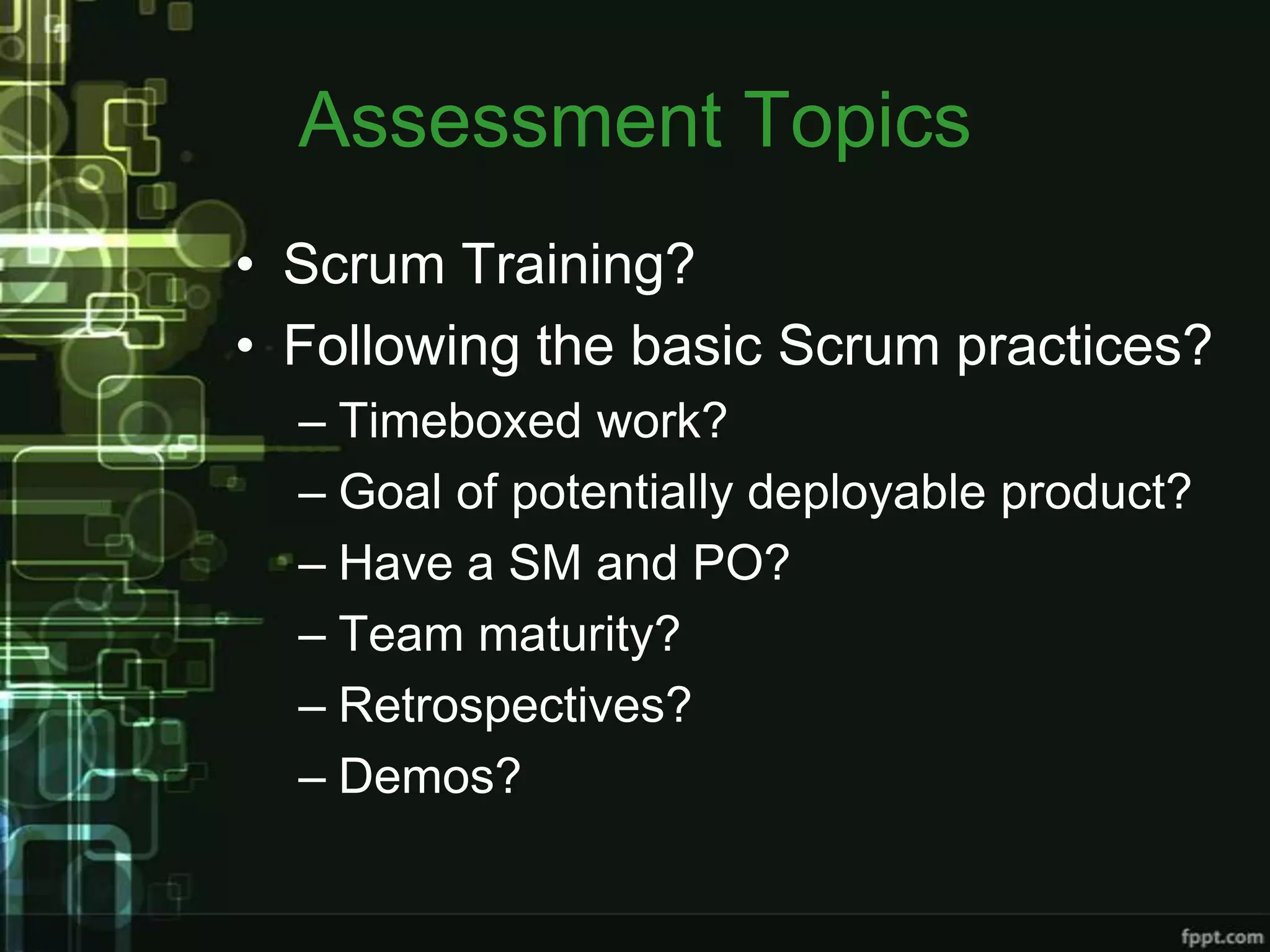 Assessment Topics

• Scrum Training?
• Following the basic Scrum practices?
– Timeboxed work?
– Goal of potentially deployable product?
– Have a SM and PO?
– Team maturity?
– Retrospectives?
– Demos?

fppt.com